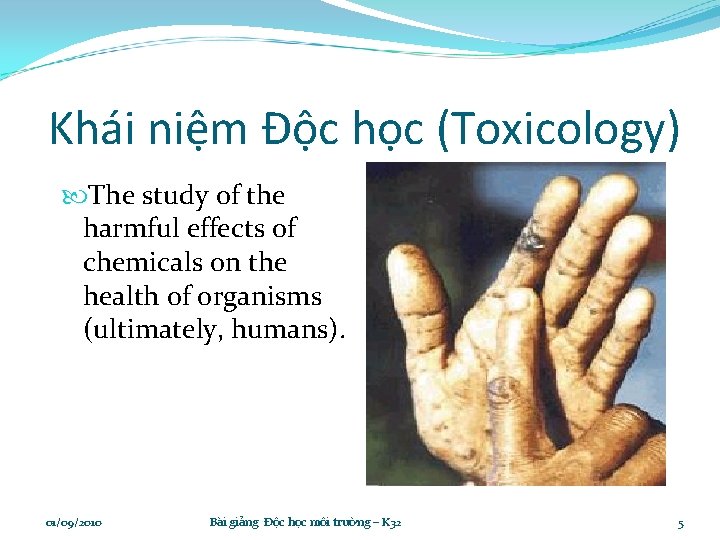 Khái niệm Độc học (Toxicology)

The study of the harmful effects of chemicals on the health of organisms (ultimately, humans).

01/09/2010

Bài giảng Độc học môi trường – K32

5